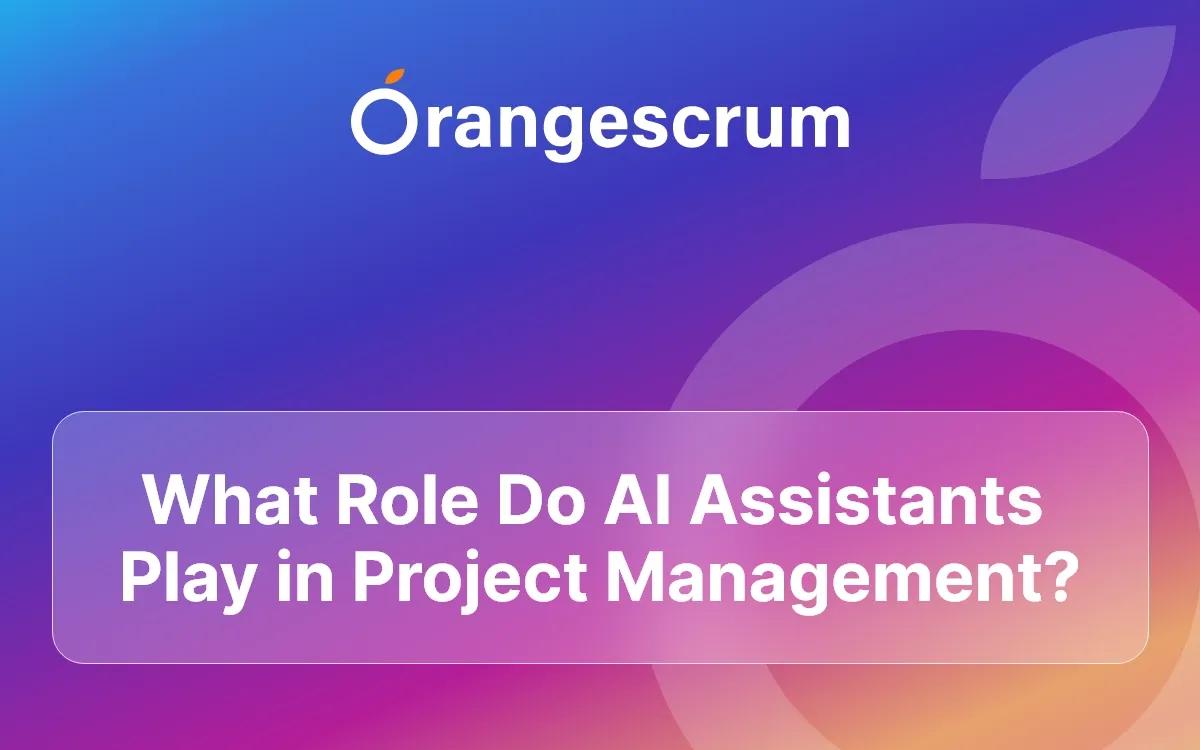 Orangescrum

What Role Do AI Assistants Play in Project Management?